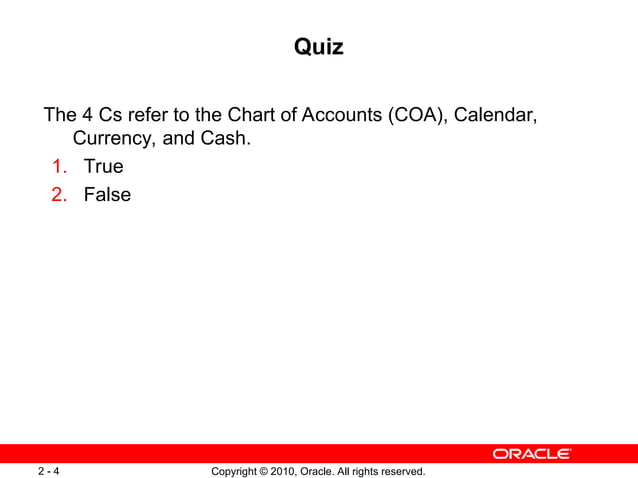 Quiz

The 4 Cs refer to the Chart of Accounts (COA), Calendar, Currency, and Cash.

1. True
2. False

ORACLE

2 - 4

Copyright © 2010, Oracle. All rights reserved.